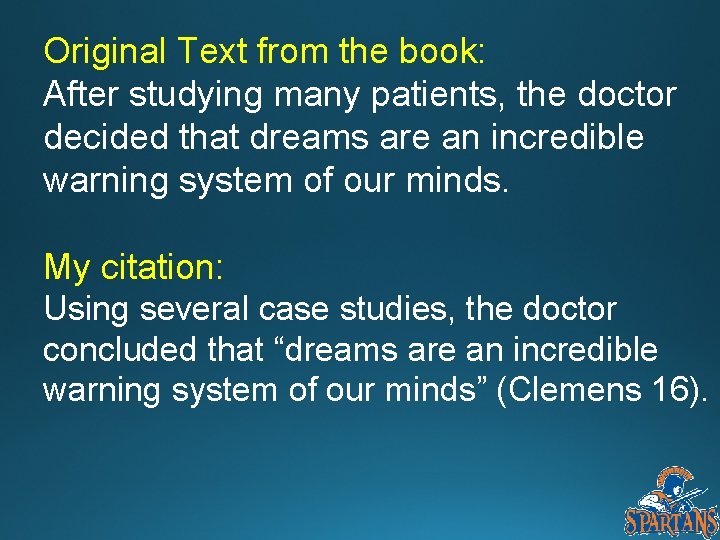 Original Text from the book:
After studying many patients, the doctor decided that dreams are an incredible warning system of our minds.

My citation:
Using several case studies, the doctor concluded that “dreams are an incredible warning system of our minds” (Clemens 16).

SPARTANS